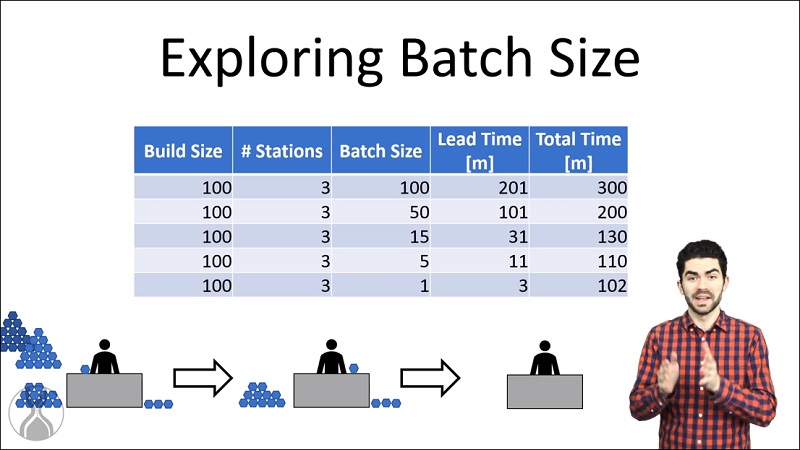 Exploring Batch Size

| Build Size | # Stations | Batch Size | Lead Time [m] | Total Time [m] |
|---|---|---|---|---|
| 100 | 3 | 100 | 201 | 300 |
| 100 | 3 | 50 | 101 | 200 |
| 100 | 3 | 15 | 31 | 130 |
| 100 | 3 | 5 | 11 | 110 |
| 100 | 3 | 1 | 3 | 102 |